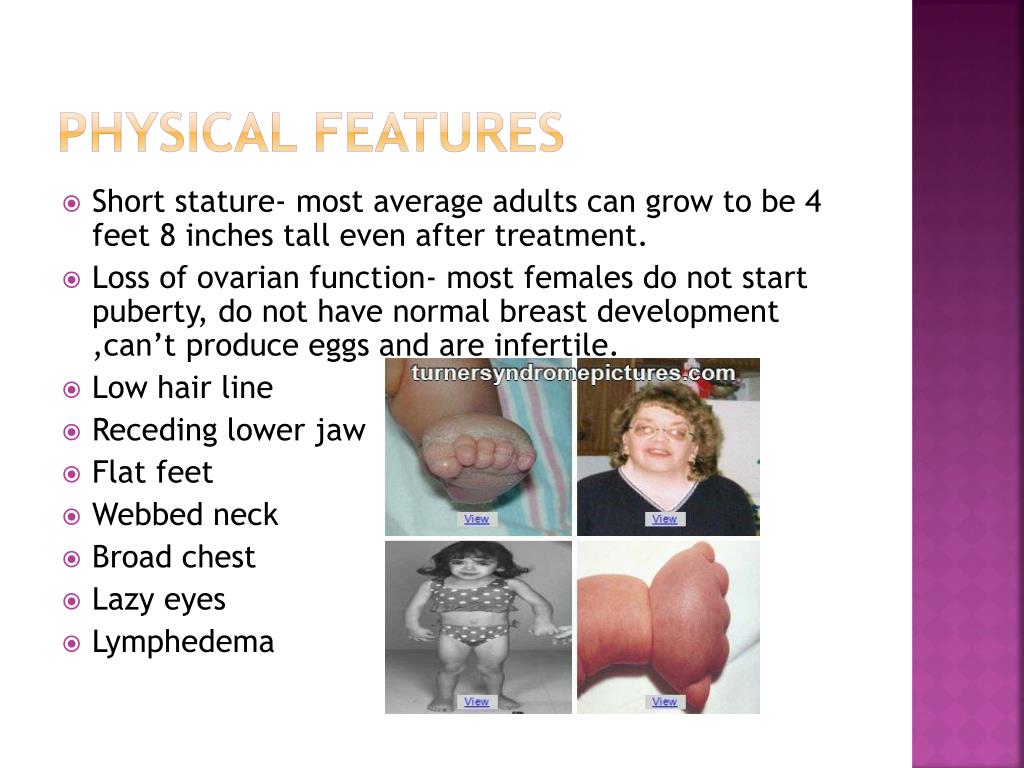 PHYSICAL FEATURES

Short stature- most average adults can grow to be 4 feet 8 inches tall even after treatment.

Loss of ovarian function- most females do not start puberty, do not have normal breast development ,can't produce eggs and are infertile.

Low hair line

Receding lower jaw

Flat feet

Webbed neck

Broad chest

Lazy eyes

Lymphedema

turnersyndromepictures.com

View

View

View

View